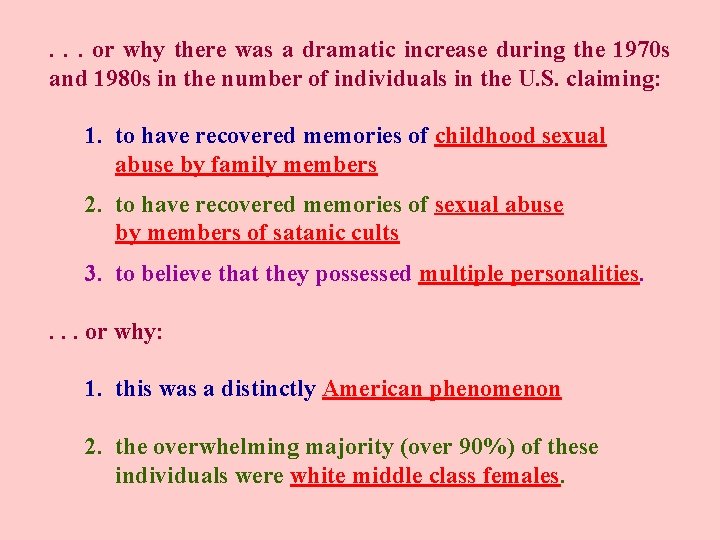 . . . or why there was a dramatic increase during the 1970s and 1980s in the number of individuals in the U.S. claiming:

1. to have recovered memories of childhood sexual abuse by family members

2. to have recovered memories of sexual abuse by members of satanic cults

3. to believe that they possessed multiple personalities.

. . . or why:

1. this was a distinctly American phenomenon

2. the overwhelming majority (over 90%) of these individuals were white middle class females.